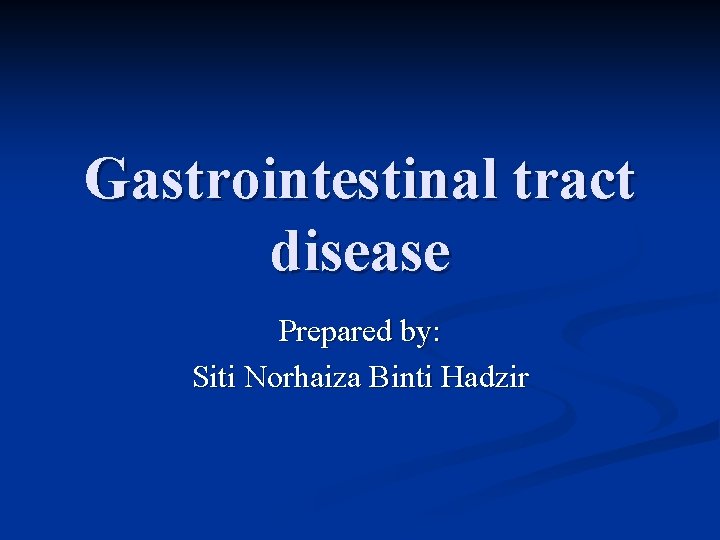 Gastrointestinal tract disease

Prepared by:
Siti Norhaiza Binti Hadzir